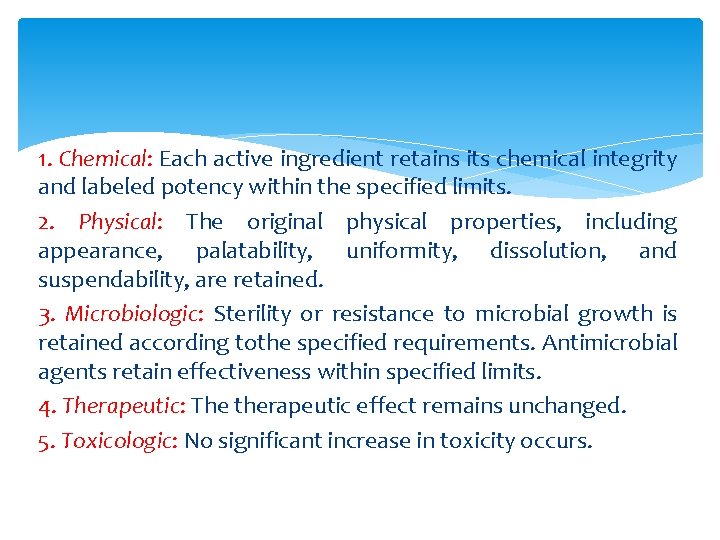 1. Chemical: Each active ingredient retains its chemical integrity and labeled potency within the specified limits.

2. Physical: The original physical properties, including appearance, palatability, uniformity, dissolution, and suspendability, are retained.

3. Microbiologic: Sterility or resistance to microbial growth is retained according tothe specified requirements. Antimicrobial agents retain effectiveness within specified limits.

4. Therapeutic: The therapeutic effect remains unchanged.

5. Toxicologic: No significant increase in toxicity occurs.